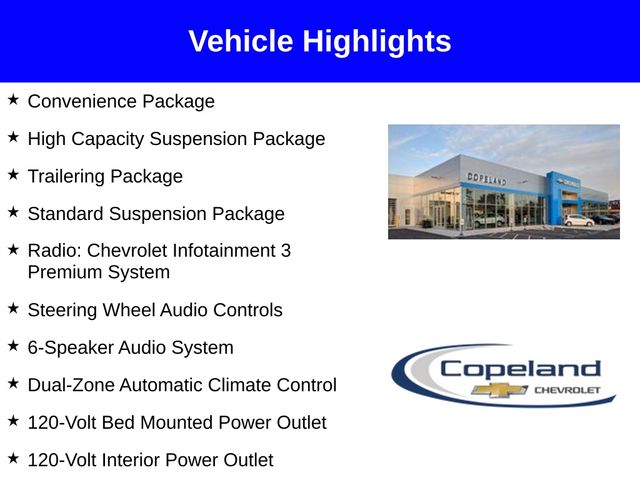 Vehicle Highlights

★ Convenience Package

★ High Capacity Suspension Package

★ Trailering Package

★ Standard Suspension Package

★ Radio: Chevrolet Infotainment 3 Premium System

★ Steering Wheel Audio Controls

★ 6-Speaker Audio System

★ Dual-Zone Automatic Climate Control

★ 120-Volt Bed Mounted Power Outlet

★ 120-Volt Interior Power Outlet

COPELAND

Copeland CHEVROLET